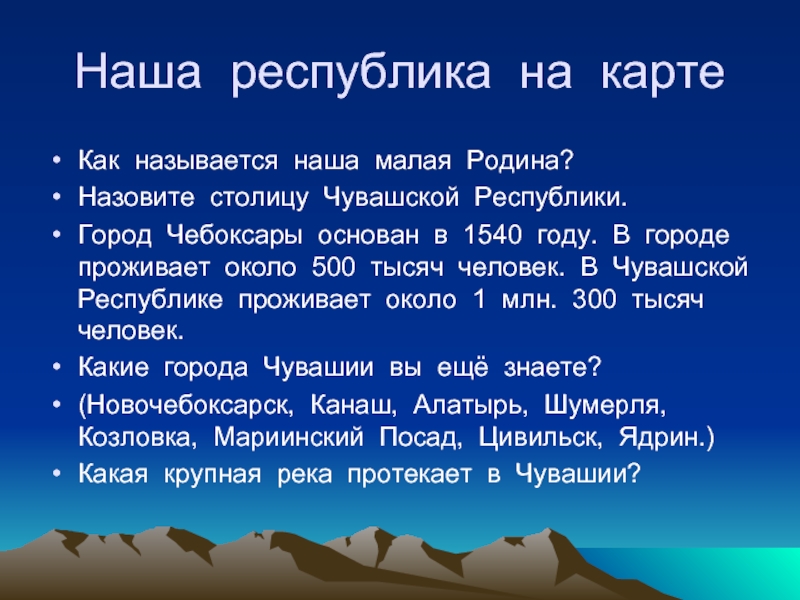 Наша республика на карте

• Как называется наша малая Родина?
• Назовите столицу Чувашской Республики.
• Город Чебоксары основан в 1540 году. В городе проживает около 500 тысяч человек. В Чувашской Республике проживает около 1 млн. 300 тысяч человек.
• Какие города Чувашии вы ещё знаете?
• (Новочебоксарск, Канаш, Алатырь, Шумерля, Козловка, Мариинский Посад, Цивильск, Ядрин.)
• Какая крупная река протекает в Чувашии?